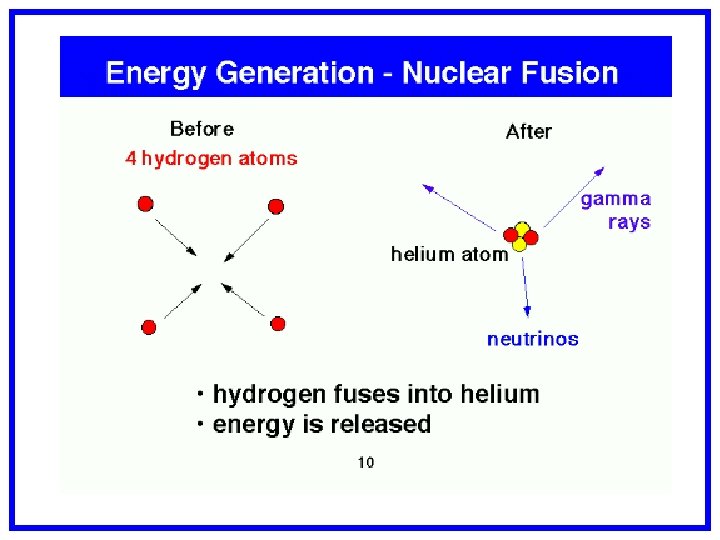 Energy Generation - Nuclear Fusion

Before
4 hydrogen atoms

After

gamma rays

helium atom

neutrinos

• hydrogen fuses into helium
• energy is released

10